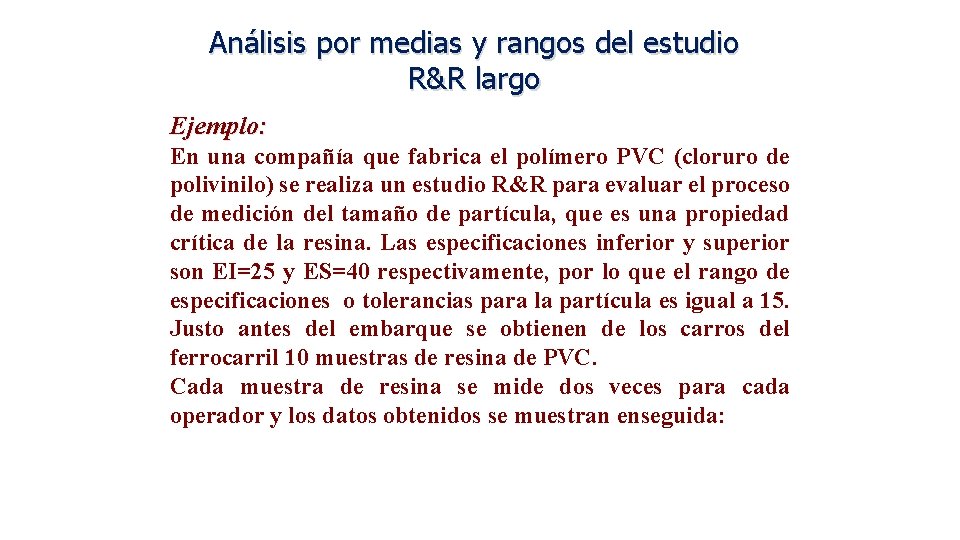 Análisis por medias y rangos del estudio R&R largo

Ejemplo:

En una compañía que fabrica el polímero PVC (cloruro de polivinilo) se realiza un estudio R&R para evaluar el proceso de medición del tamaño de partícula, que es una propiedad crítica de la resina. Las especificaciones inferior y superior son EI=25 y ES=40 respectivamente, por lo que el rango de especificaciones o tolerancias para la partícula es igual a 15. Justo antes del embarque se obtienen de los carros del ferrocarril 10 muestras de resina de PVC.
Cada muestra de resina se mide dos veces para cada operador y los datos obtenidos se muestran enseguida: